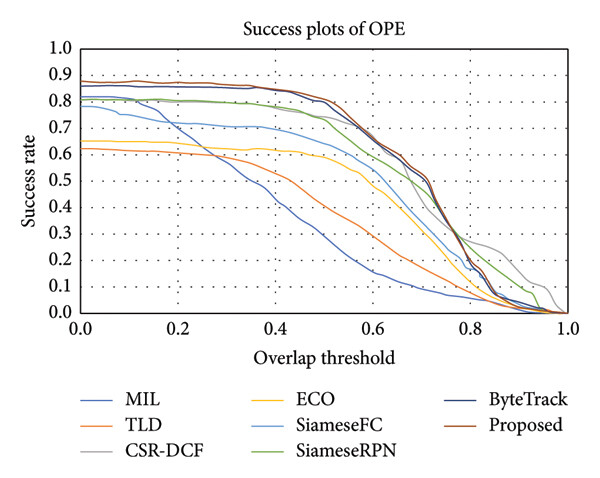 Success plots of OPE

Success rate

1.0
0.9
0.8
0.7
0.6
0.5
0.4
0.3
0.2
0.1
0.0

0.0 0.2 0.4 0.6 0.8 1.0

Overlap threshold

MIL
TLD
CSR-DCF
ECO
SiameseFC
SiameseRPN
ByteTrack
Proposed